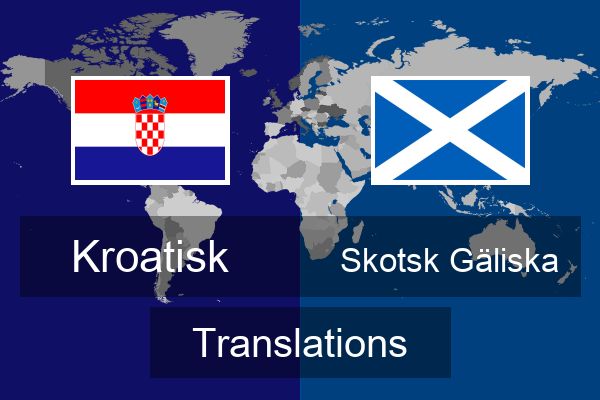 Kroatisk

Skotsk Gäliska

Translations